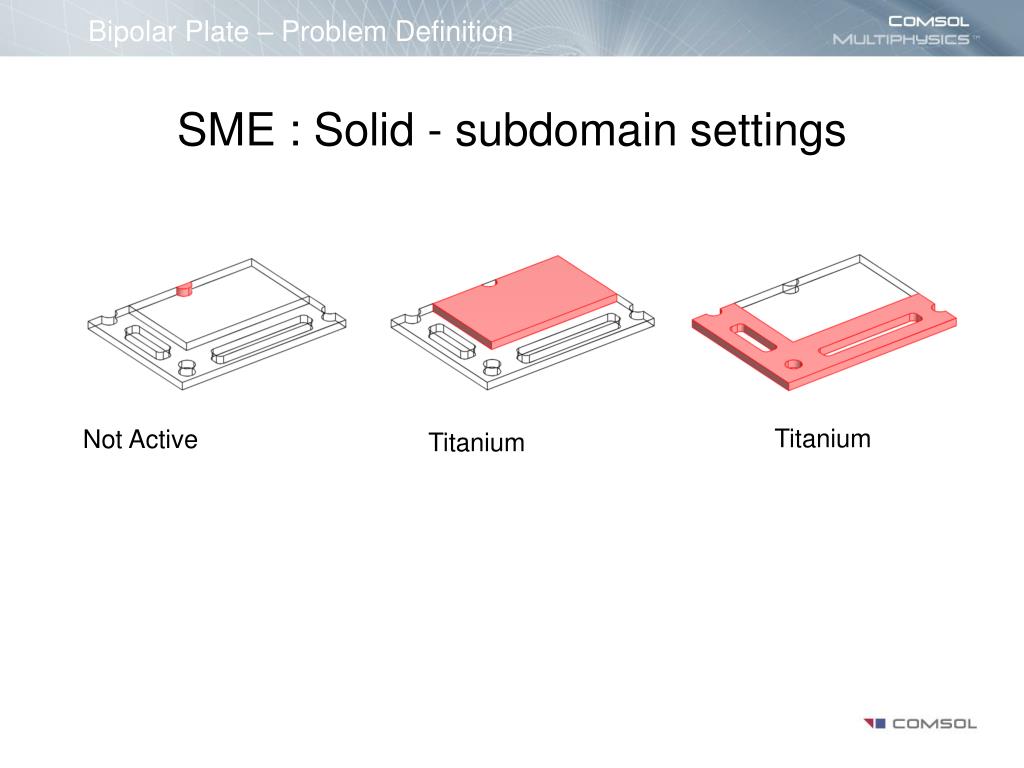 Bipolar Plate – Problem Definition

COMSOL MULTIPHYSICS™

SME : Solid - subdomain settings

Not Active

Titanium

Titanium

COMSOL